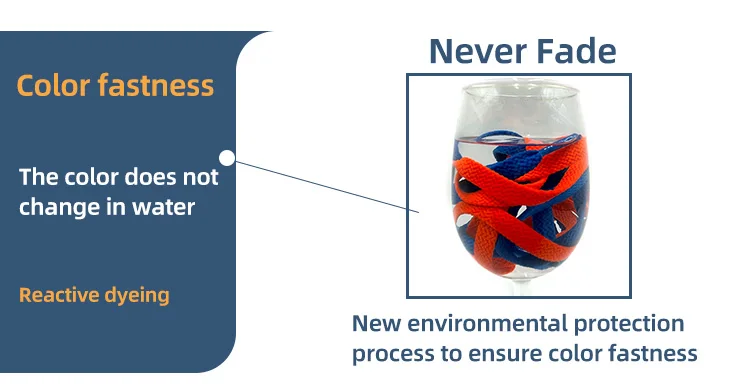 Color fastness

The color does not change in water

Reactive dyeing

Never Fade

New environmental protection process to ensure color fastness